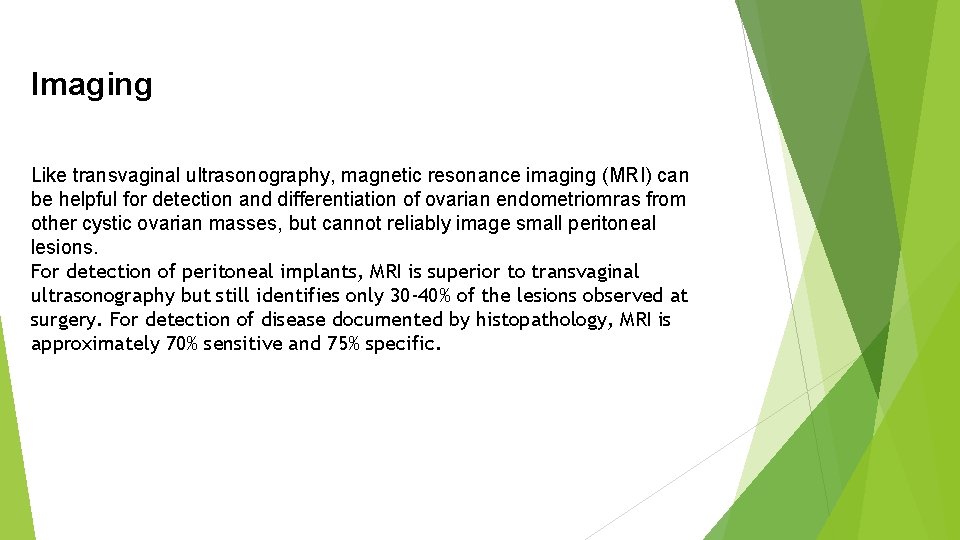 Imaging

Like transvaginal ultrasonography, magnetic resonance imaging (MRI) can be helpful for detection and differentiation of ovarian endometriomras from other cystic ovarian masses, but cannot reliably image small peritoneal lesions.
For detection of peritoneal implants, MRI is superior to transvaginal ultrasonography but still identifies only 30-40% of the lesions observed at surgery. For detection of disease documented by histopathology, MRI is approximately 70% sensitive and 75% specific.